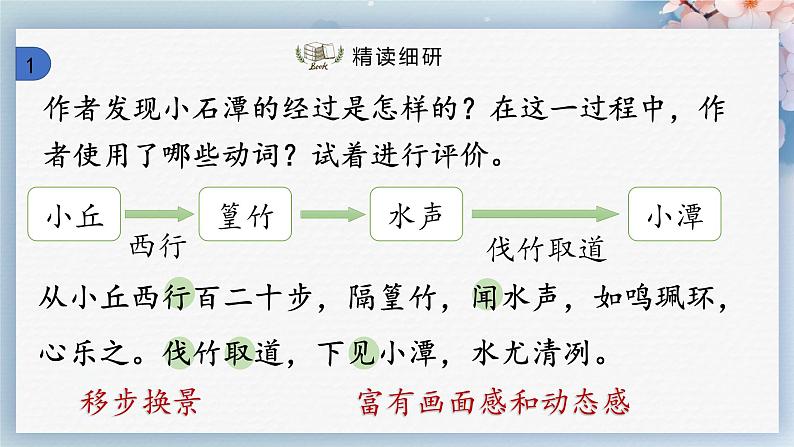 1

Book

精读细研

作者发现小石潭的经过是怎样的？在这一过程中，作者使用了哪些动词？试着进行评价。

小丘 西行 篁竹 水声 伐竹取道 小潭

从小丘西行百二十步，隔篁竹，闻水声，如鸣珮环，心乐之。伐竹取道，下见小潭，水尤清冽。

移步换景

富有画面感和动态感